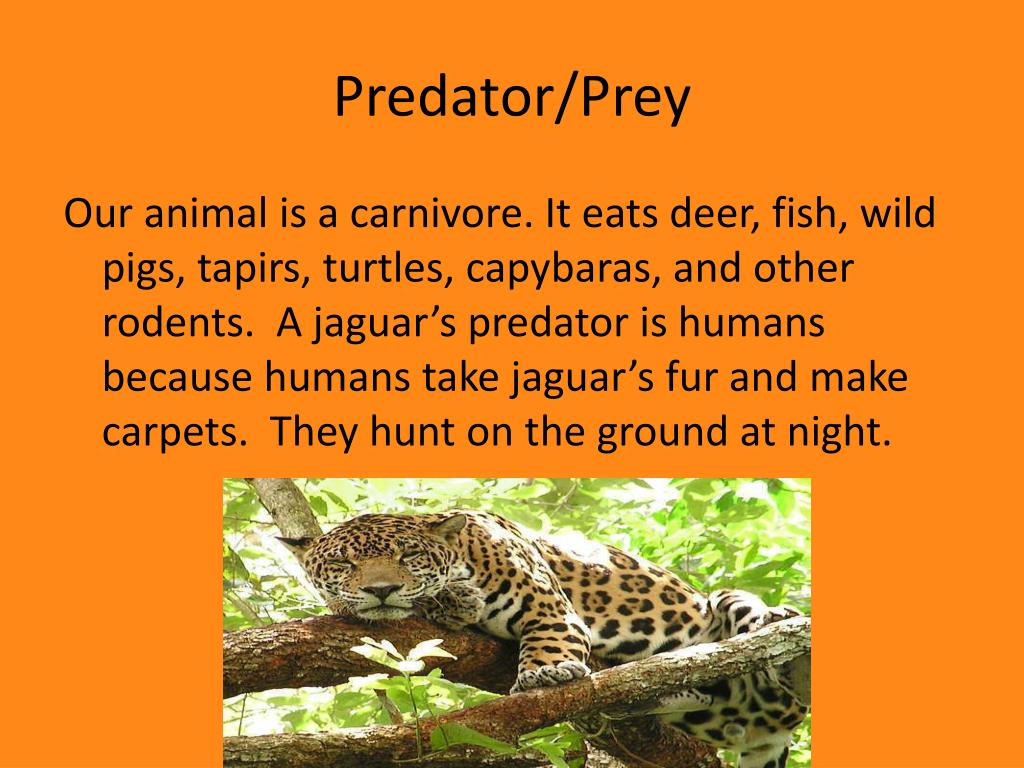 Predator/Prey

Our animal is a carnivore. It eats deer, fish, wild pigs, tapirs, turtles, capybaras, and other rodents.  A jaguar’s predator is humans because humans take jaguar’s fur and make carpets.  They hunt on the ground at night.